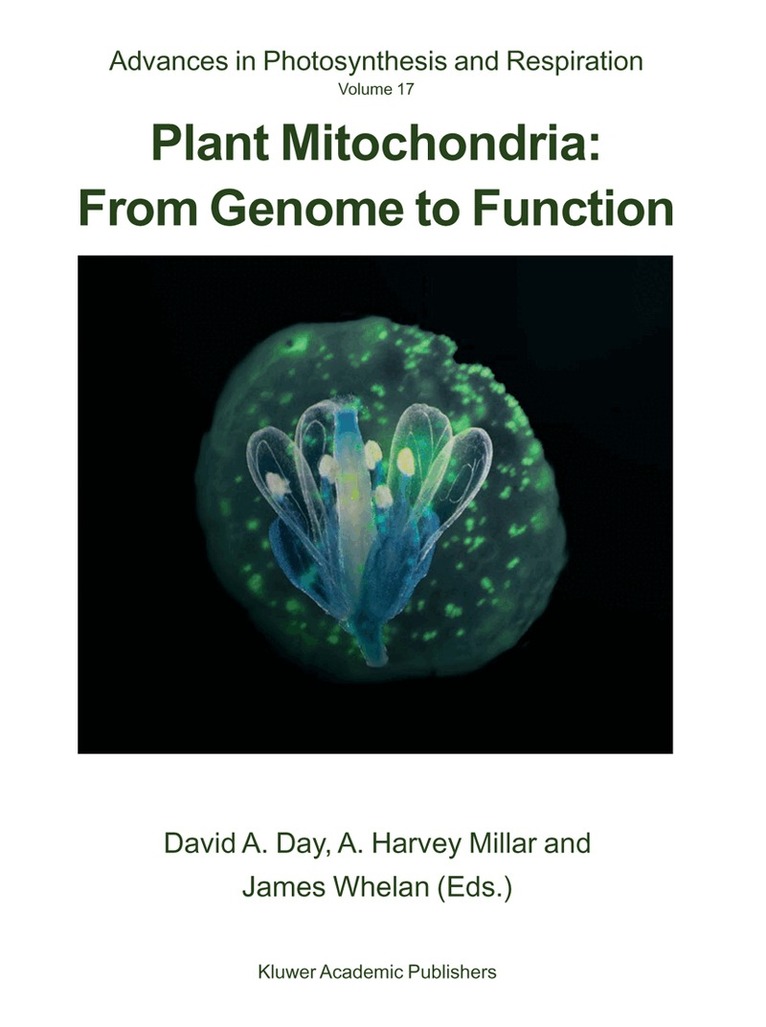 Advances in Photosynthesis and Respiration
Volume 17

Plant Mitochondria:
From Genome to Function

David A. Day, A. Harvey Millar and James Whelan (Eds.)

Kluwer Academic Publishers